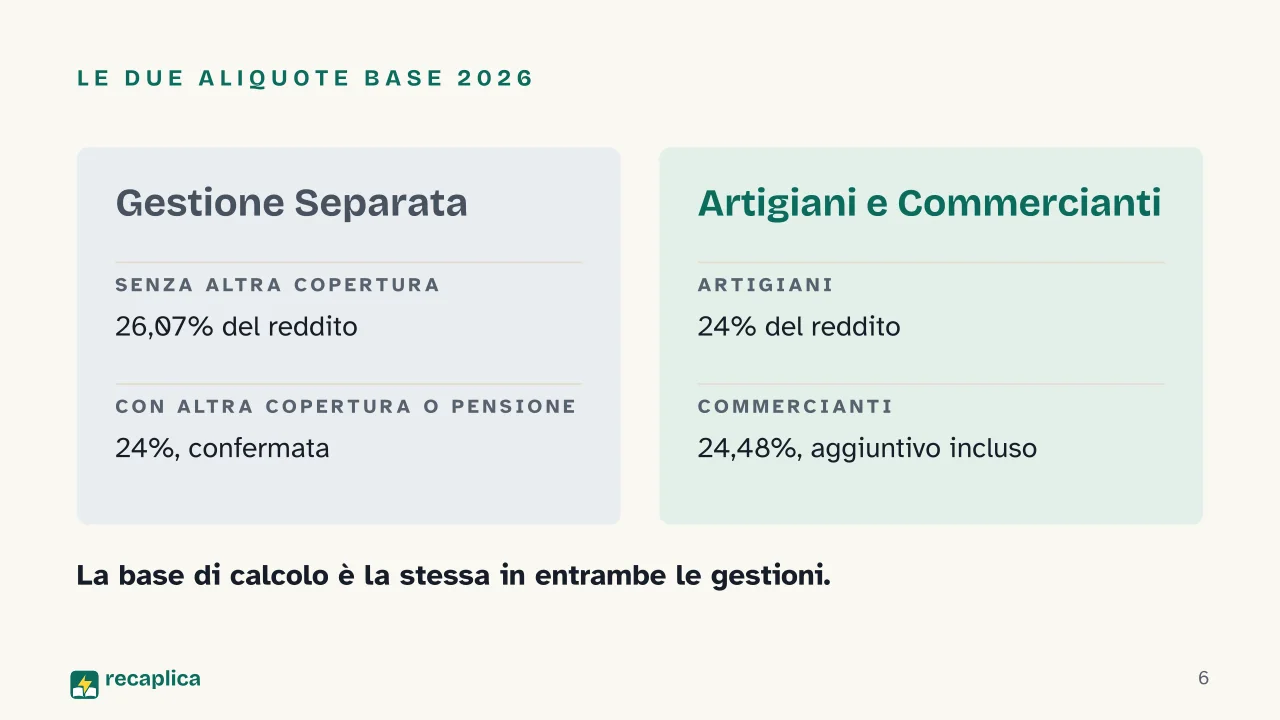 LE DUE ALIQUOTE BASE 2026

Gestione Separata

SENZA ALTRA COPERTURA

26,07% del reddito

CON ALTRA COPERTURA O PENSIONE

24%, confermata

Artigiani e Commercianti

ARTIGIANI

24% del reddito

COMMERCIANTI

24,48%, aggiuntivo incluso

La base di calcolo è la stessa in entrambe le gestioni.

recaplica

6